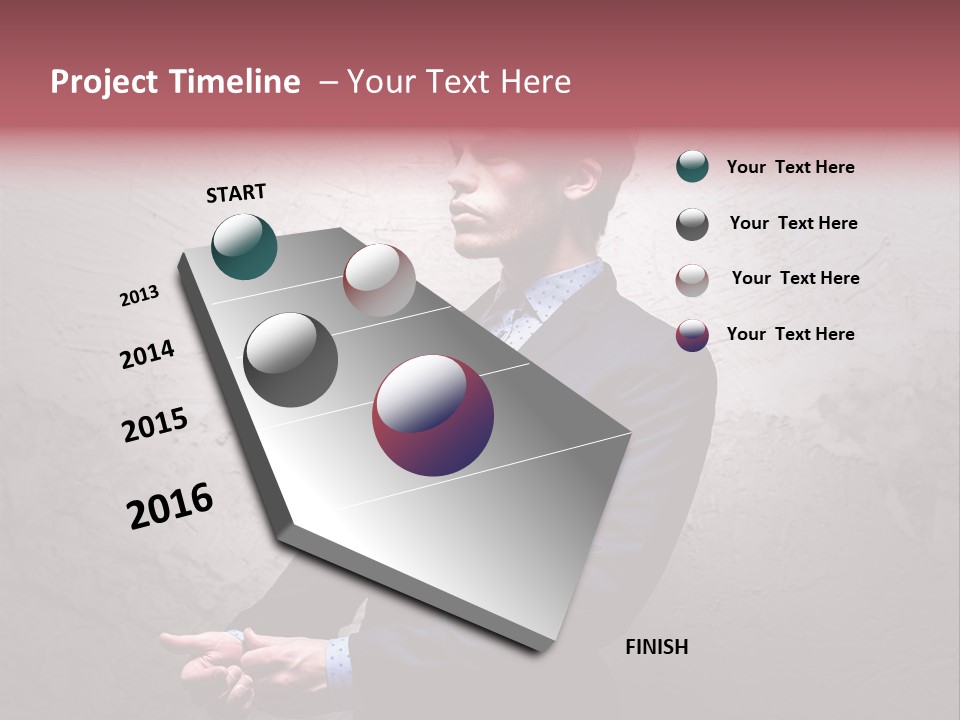 Project Timeline – Your Text Here

START

2013

2014

2015

2016

FINISH

Your Text Here

Your Text Here

Your Text Here

Your Text Here